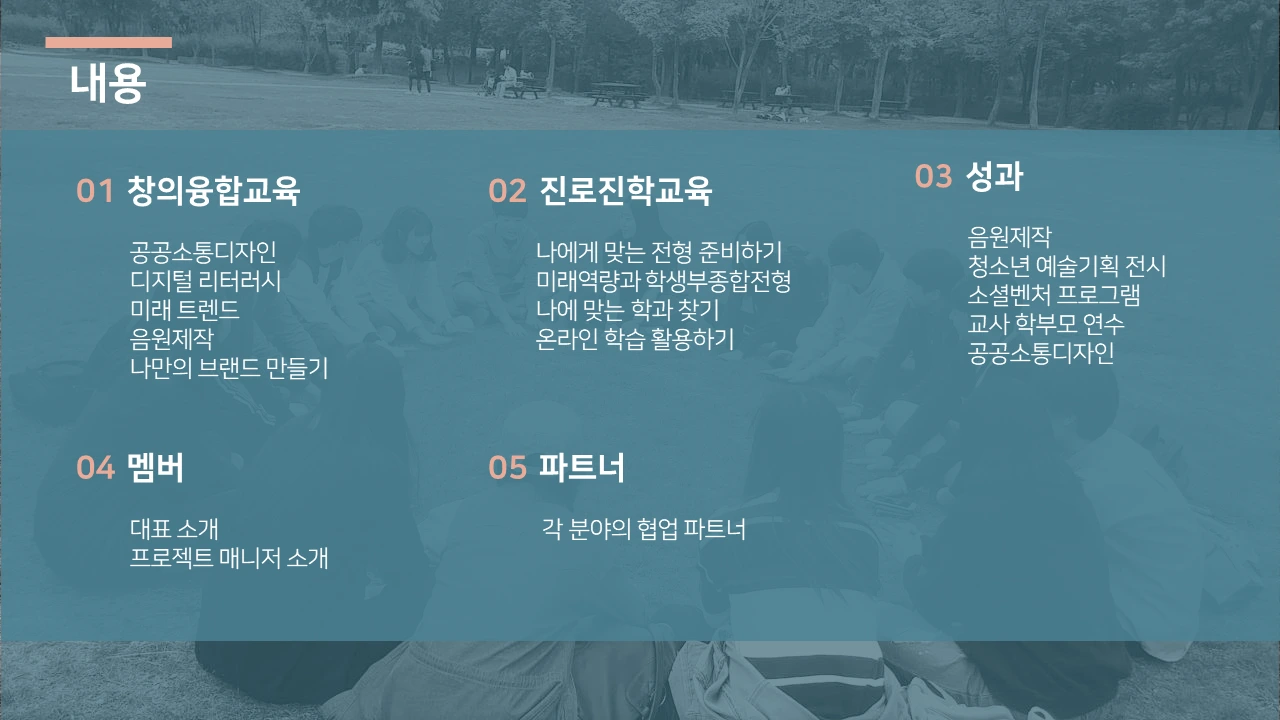 내용

01 창의융합교육

공공소통디자인
디지털 리터러시
미래 트렌드
음원제작
나만의 브랜드 만들기

02 진로진학교육

나에게 맞는 전형 준비하기
미래역량과 학생부종합전형
나에 맞는 학과 찾기
온라인 학습 활용하기

03 성과

음원제작
청소년 예술기획 전시
소셜벤처 프로그램
교사 학부모 연수
공공소통디자인

04 멤버

대표 소개
프로젝트 매니저 소개

05 파트너

각 분야의 협업 파트너